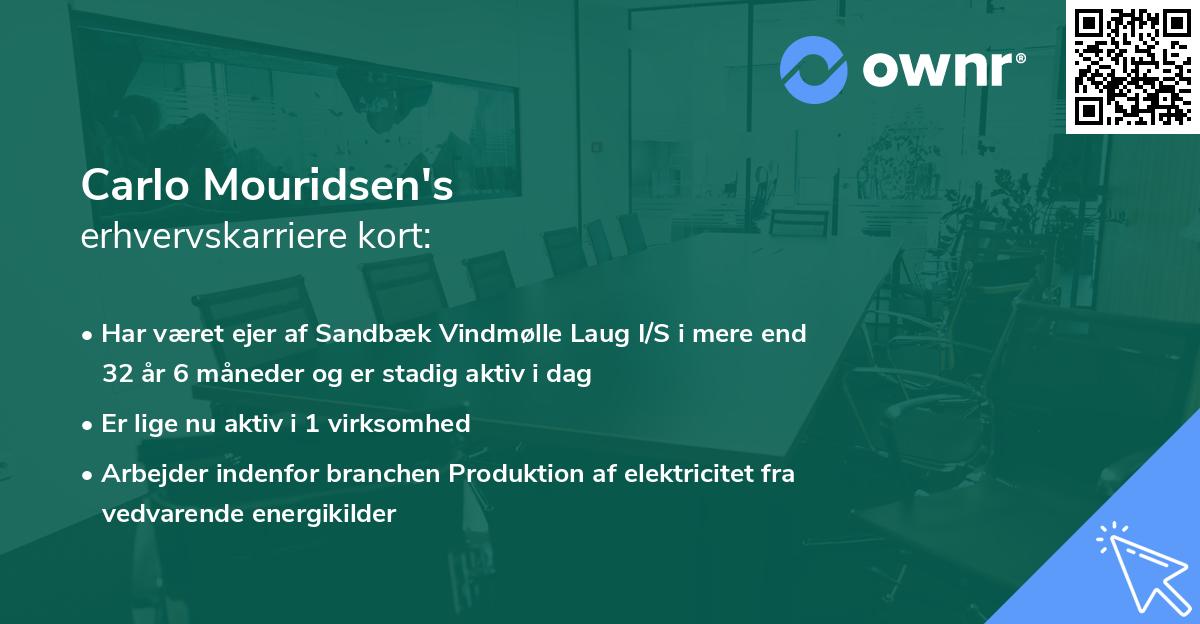 ownr®

Carlo Mouridsen's
erhvervskarriere kort:

• Har været ejer af Sandbæk Vindmølle Laug I/S i mere end 32 år 6 måneder og er stadig aktiv i dag

• Er lige nu aktiv i 1 virksomhed

• Arbejder indenfor branchen Produktion af elektricitet fra vedvarende energikilder